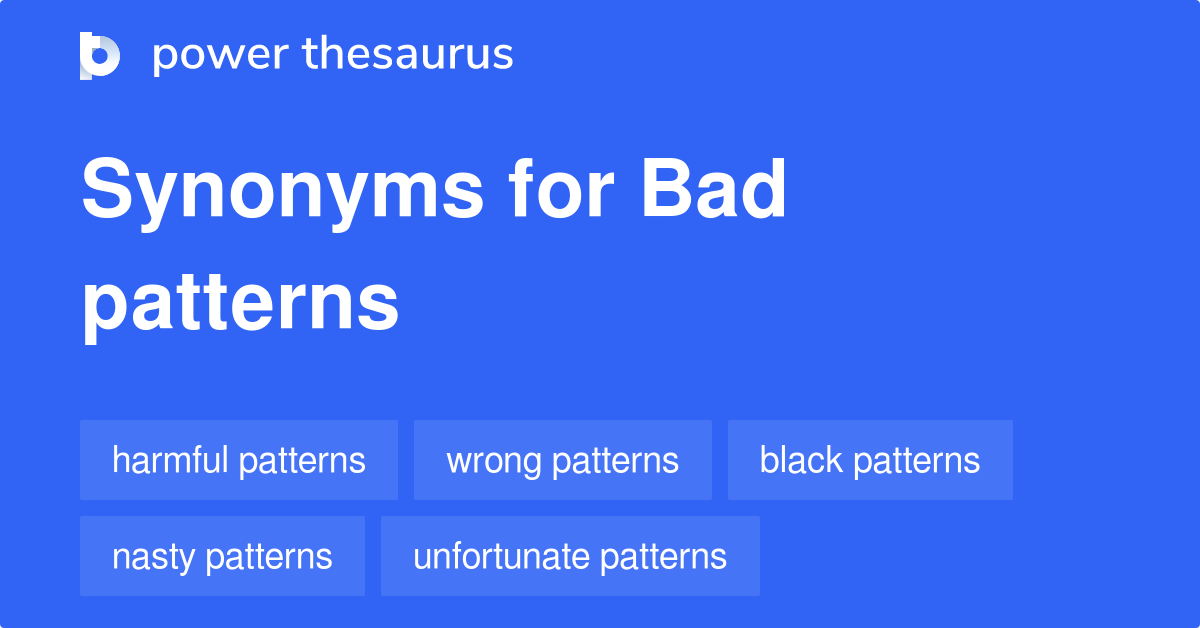 power thesaurus

Synonyms for Bad patterns

harmful patterns
wrong patterns
black patterns
nasty patterns
unfortunate patterns